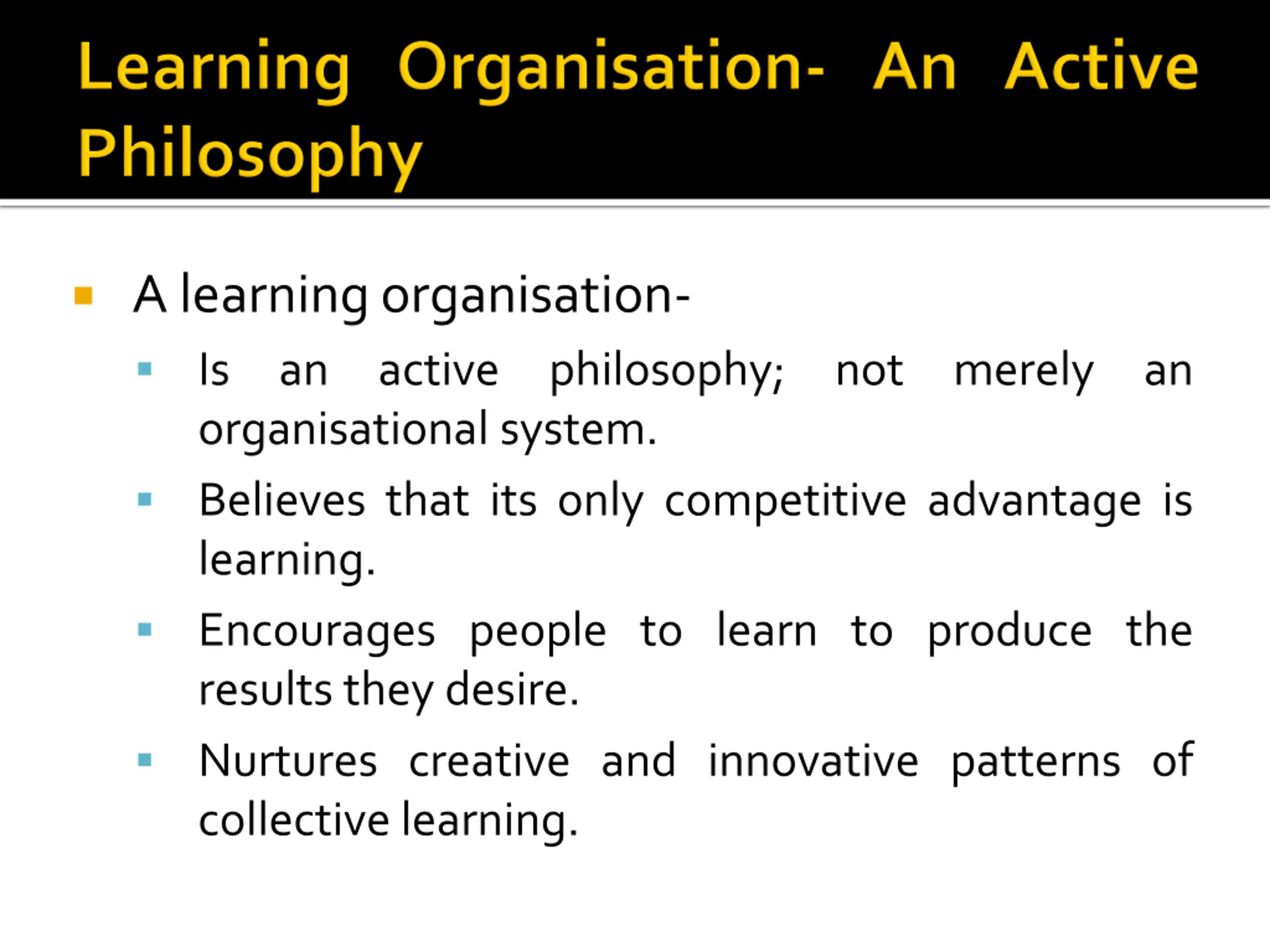 Learning Organisation- An Active Philosophy

A learning organisation-

Is an active philosophy; not merely an organisational system.

Believes that its only competitive advantage is learning.

Encourages people to learn to produce the results they desire.

Nurtures creative and innovative patterns of collective learning.